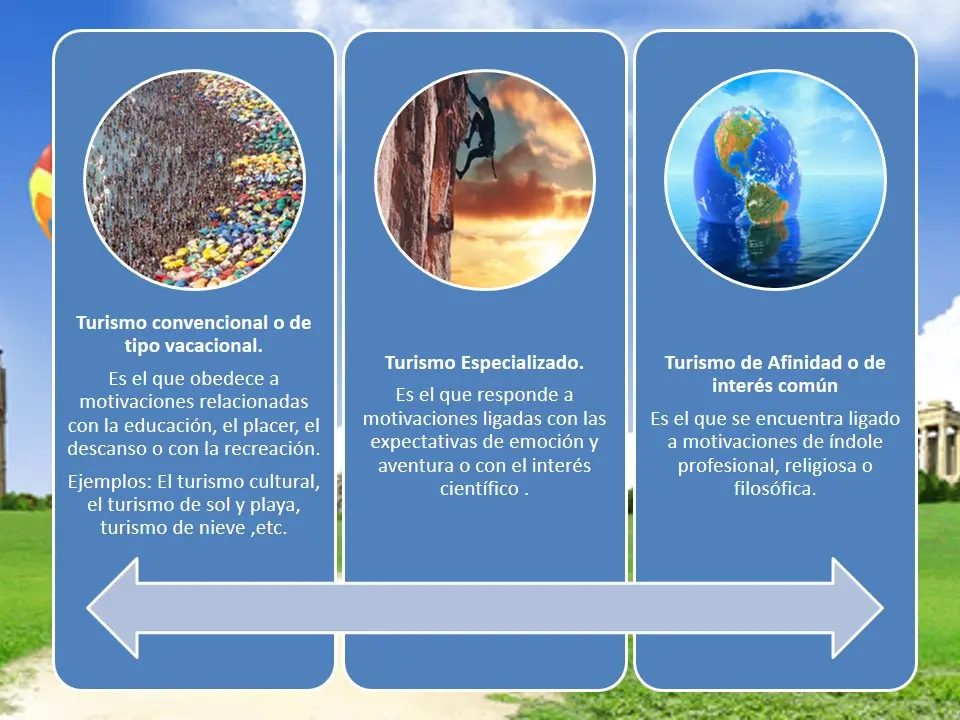 Turismo convencional o de tipo vacacional.

Es el que obedece a motivaciones relacionadas con la educación, el placer, el descanso o con la recreación.

Ejemplos: El turismo cultural, el turismo de sol y playa, turismo de nieve ,etc.

Turismo Especializado.

Es el que responde a motivaciones ligadas con las expectativas de emoción y aventura o con el interés científico .

Turismo de Afinidad o de interés común

Es el que se encuentra ligado a motivaciones de índole profesional, religiosa o filosófica.